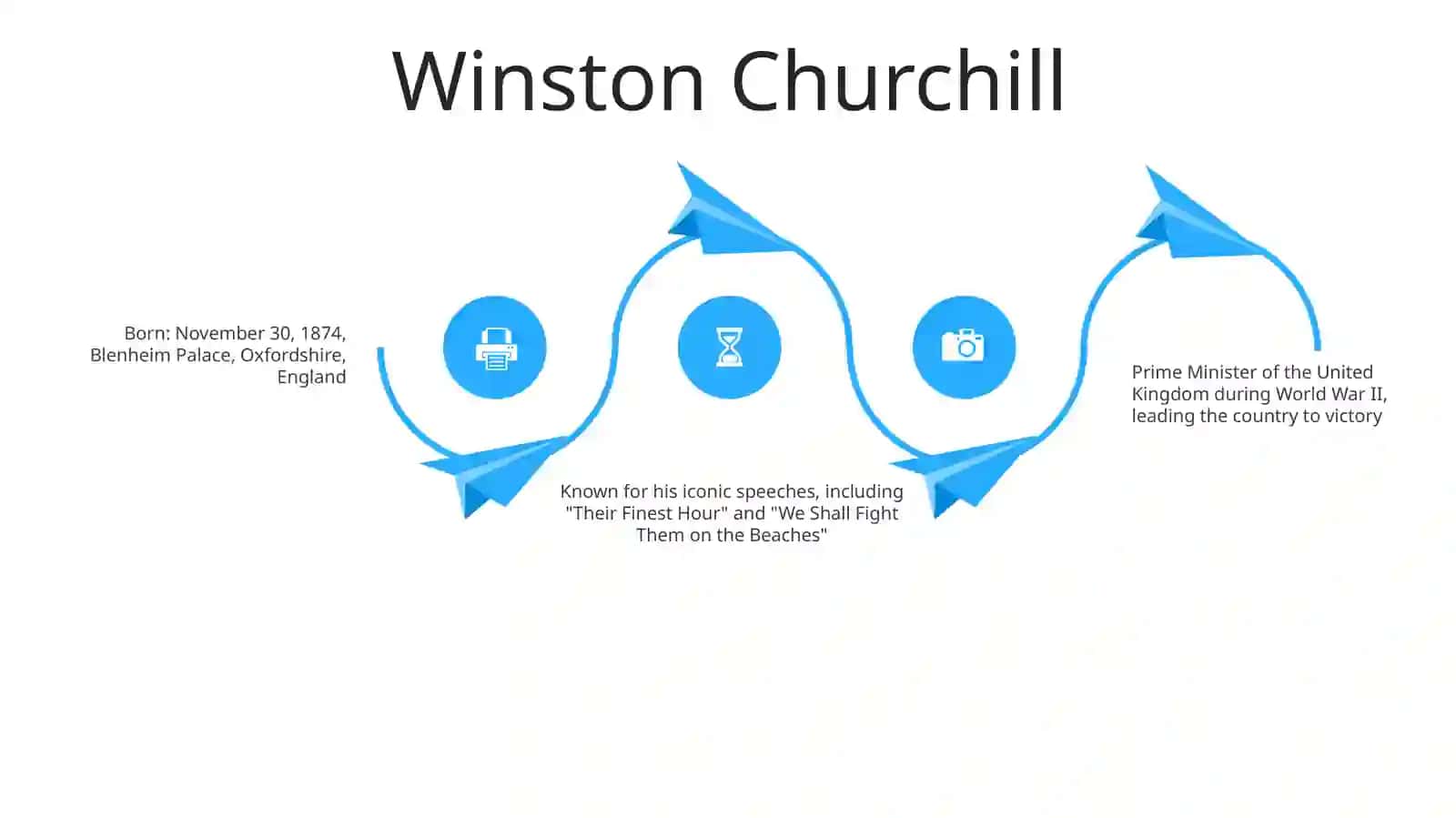 Winston Churchill

Born: November 30, 1874, Blenheim Palace, Oxfordshire, England

Known for his iconic speeches, including "Their Finest Hour" and "We Shall Fight Them on the Beaches"

Prime Minister of the United Kingdom during World War II, leading the country to victory